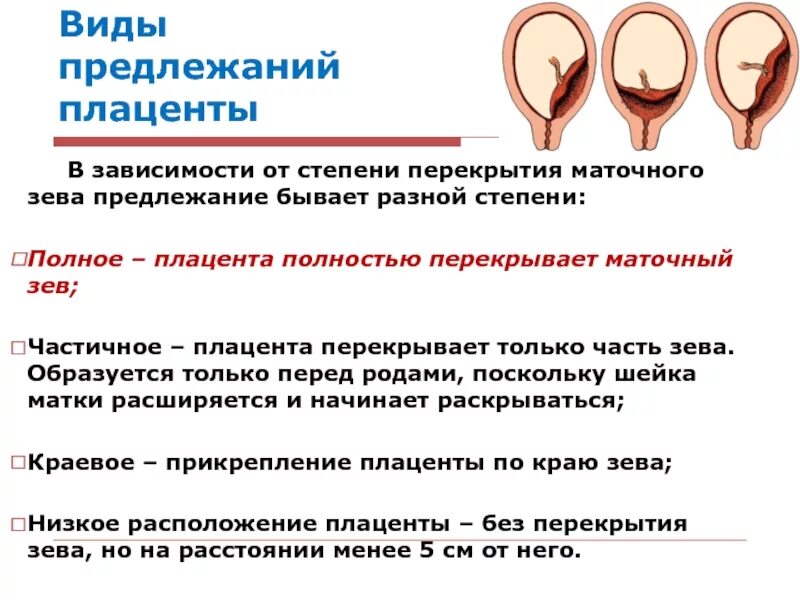 Виды предлежаний плаценты

В зависимости от степени перекрытия маточного зева предлежание бывает разной степени:

□Полное – плацента полностью перекрывает маточный зев;

□Частичное – плацента перекрывает только часть зева. Образуется только перед родами, поскольку шейка матки расширяется и начинает раскрываться;

□Краевое – прикрепление плаценты по краю зева;

□Низкое расположение плаценты – без перекрытия зева, но на расстоянии менее 5 см от него.